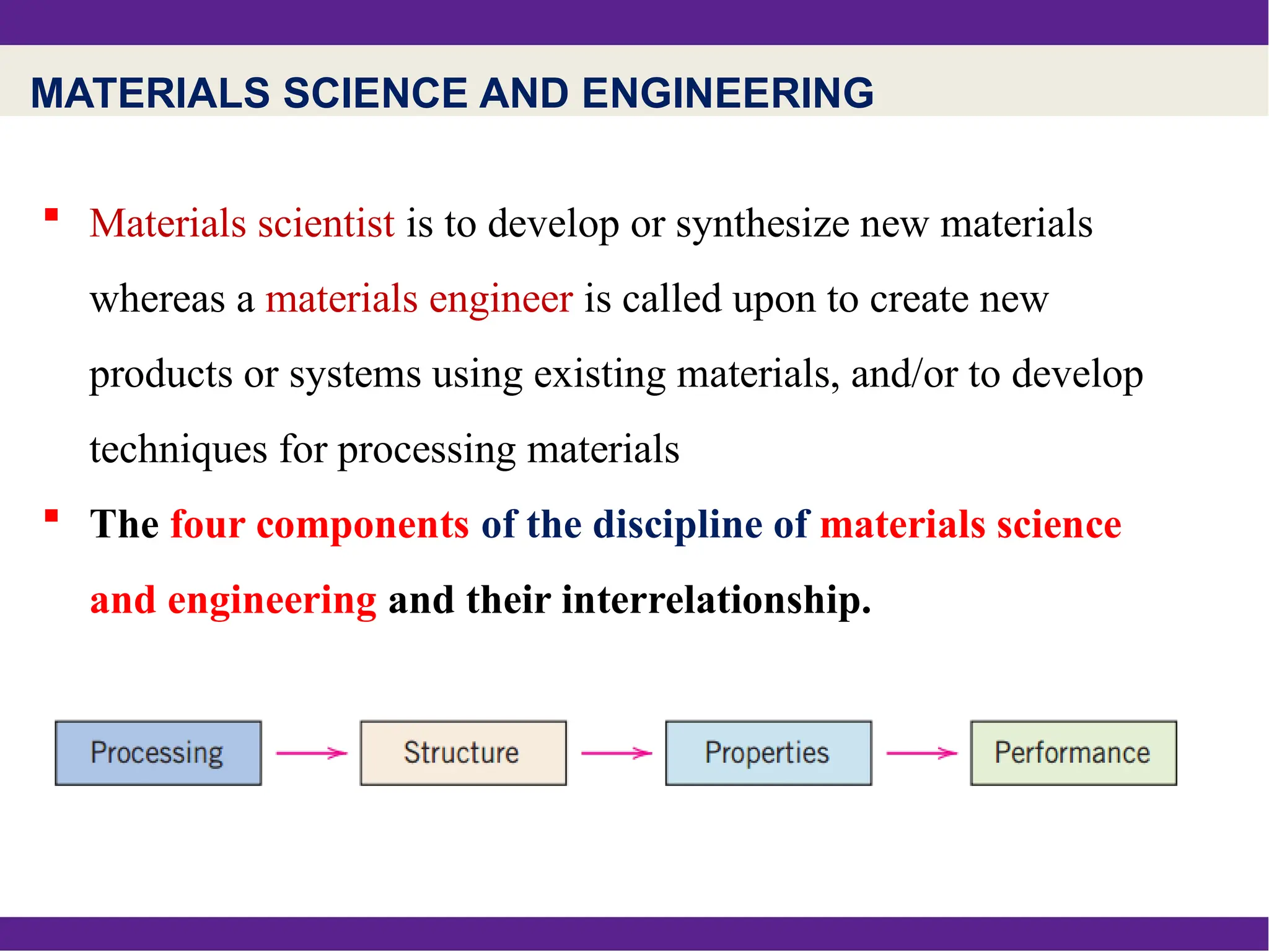 MATERIALS SCIENCE AND ENGINEERING

▪ Materials scientist is to develop or synthesize new materials whereas a materials engineer is called upon to create new products or systems using existing materials, and/or to develop techniques for processing materials

▪ The four components of the discipline of materials science and engineering and their interrelationship.

Processing → Structure → Properties → Performance